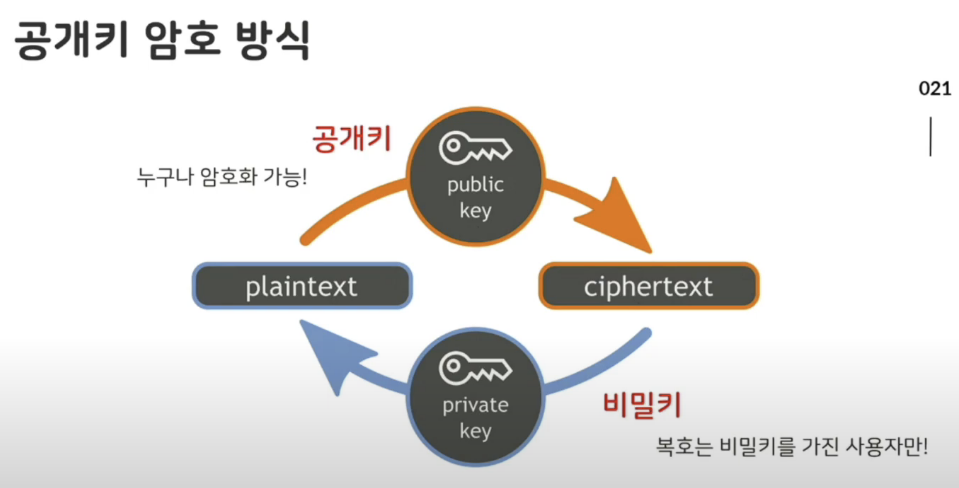 공개키 암호 방식

021

공개키

누구나 암호화 가능!

public key

plaintext

ciphertext

private key

비밀키

복호는 비밀키를 가진 사용자만!